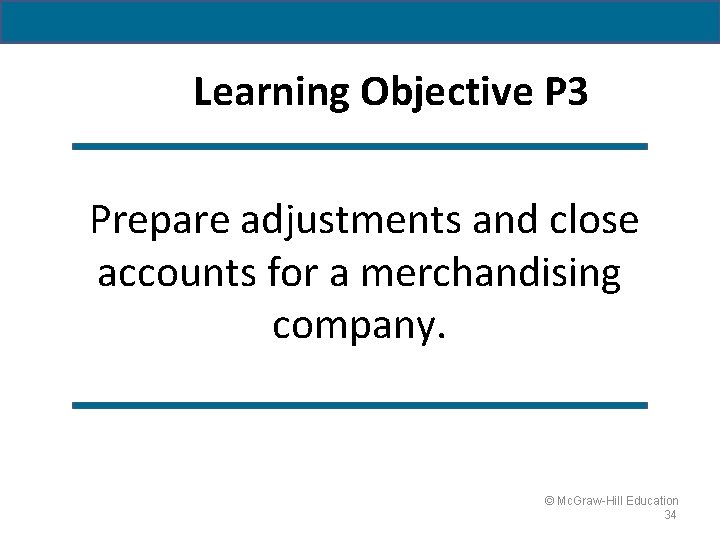 Learning Objective P3

Prepare adjustments and close accounts for a merchandising company.

© McGraw-Hill Education
34